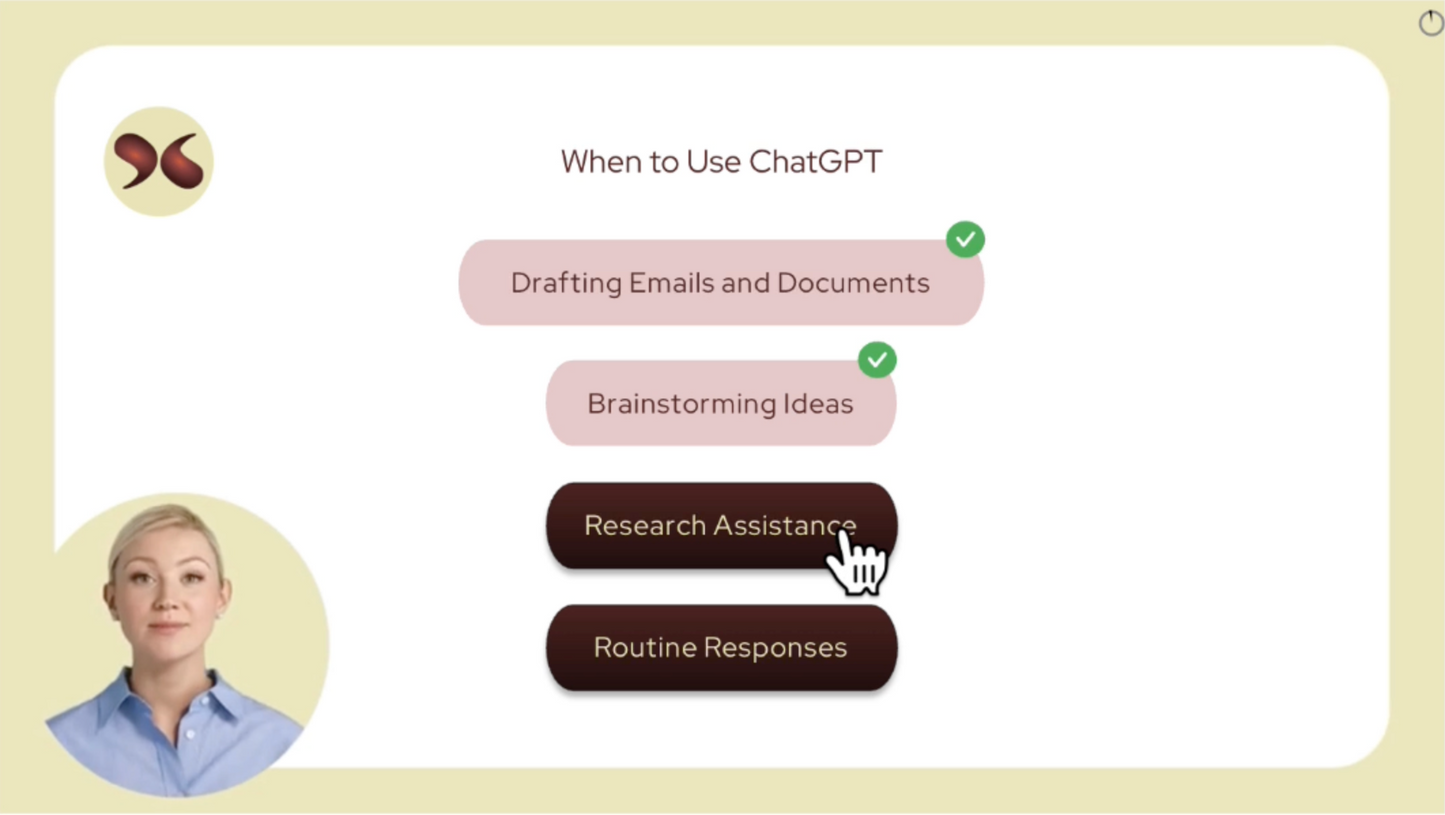 When to Use ChatGPT

Drafting Emails and Documents

Brainstorming Ideas

Research Assistance

Routine Responses